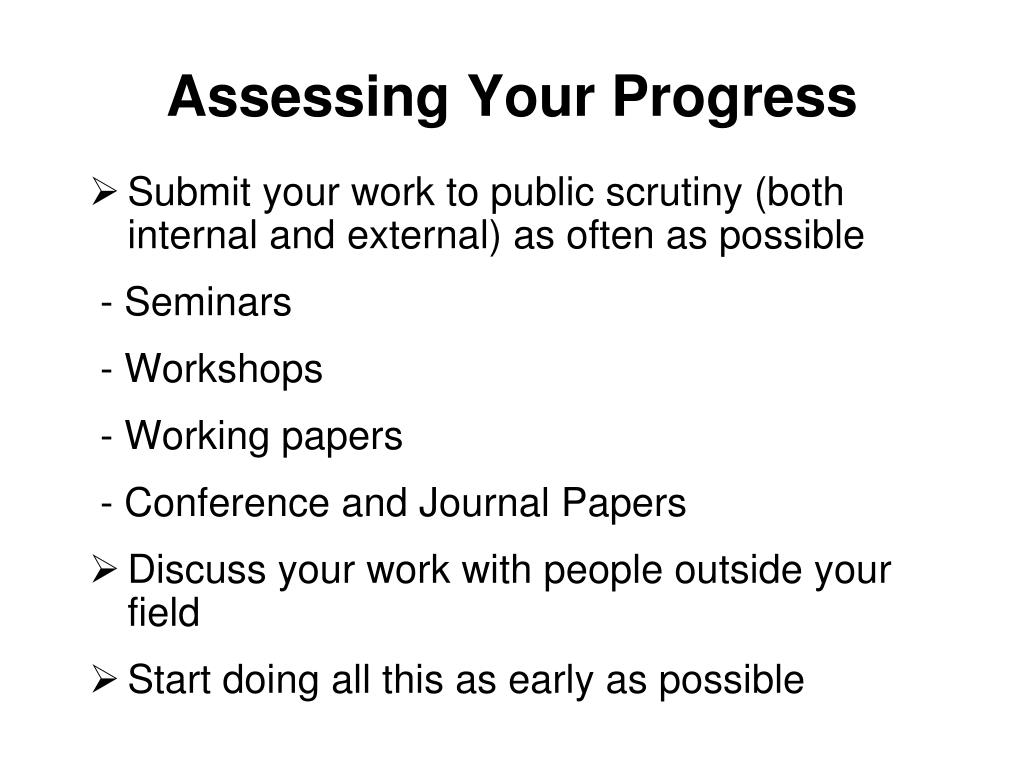 Assessing Your Progress

➢ Submit your work to public scrutiny (both internal and external) as often as possible

- Seminars

- Workshops

- Working papers

- Conference and Journal Papers

➢ Discuss your work with people outside your field

➢ Start doing all this as early as possible